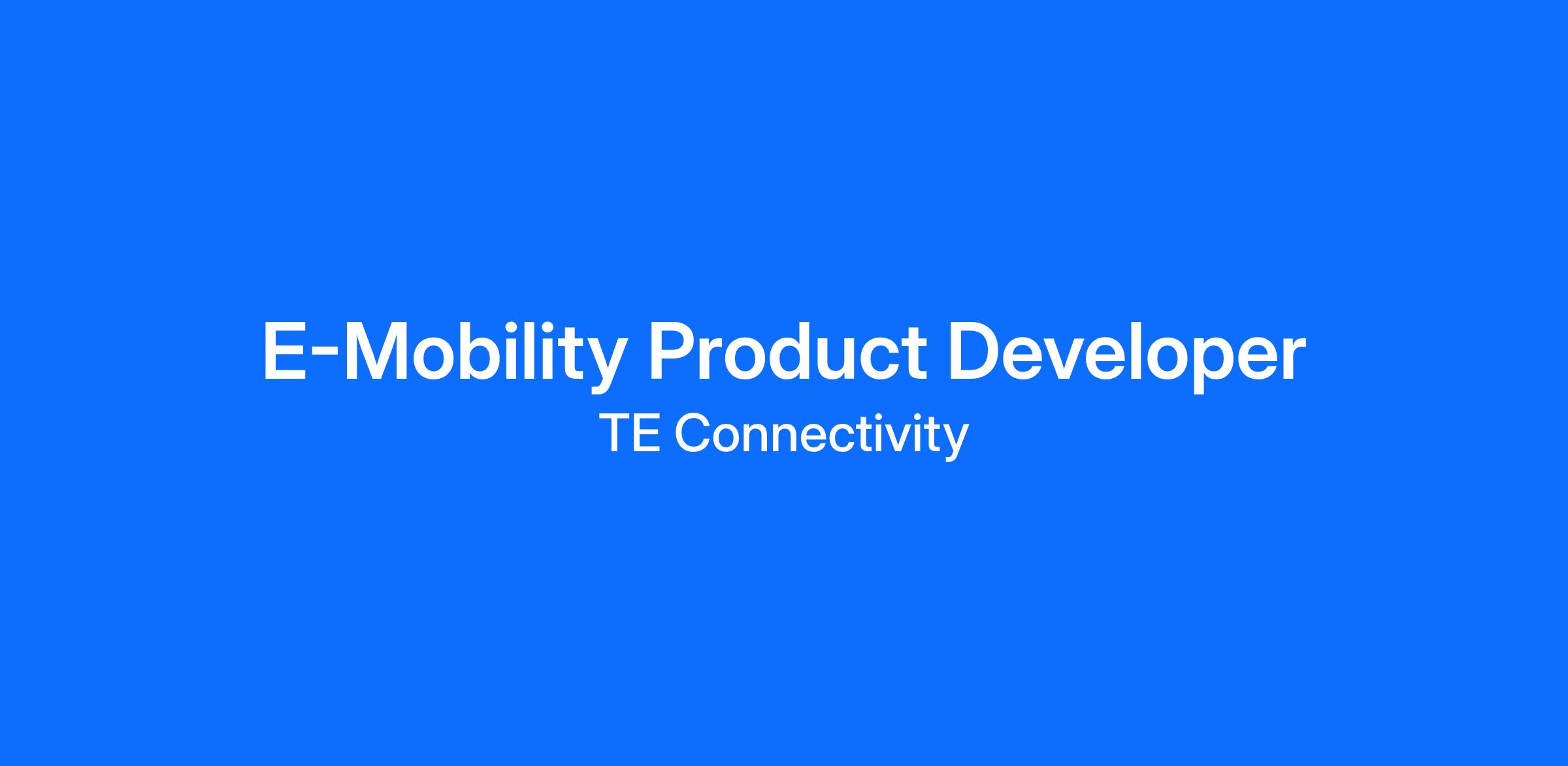 E-Mobility Product Developer

TE Connectivity